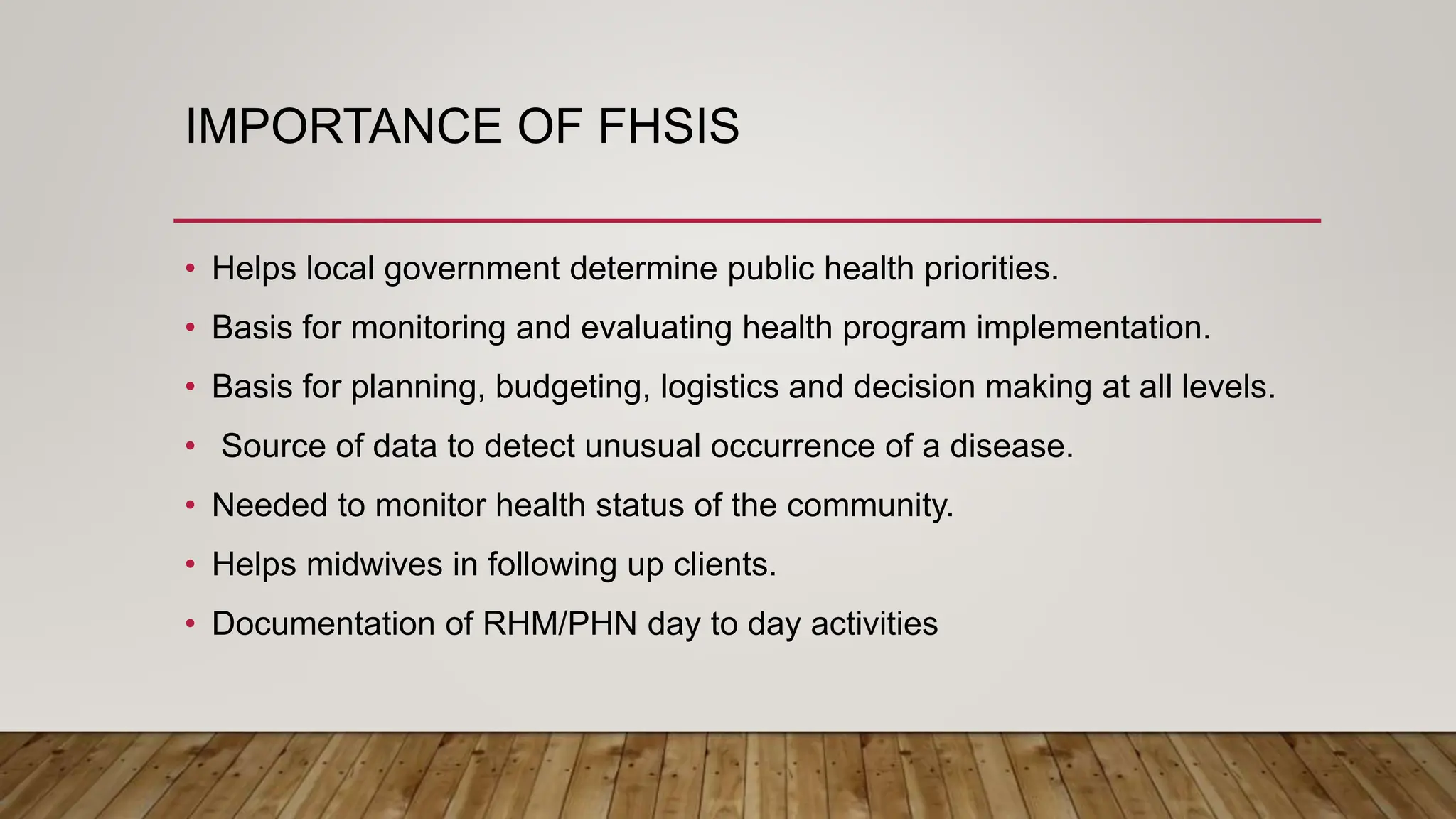 IMPORTANCE OF FHSIS

• Helps local government determine public health priorities.
• Basis for monitoring and evaluating health program implementation.
• Basis for planning, budgeting, logistics and decision making at all levels.
• Source of data to detect unusual occurrence of a disease.
• Needed to monitor health status of the community.
• Helps midwives in following up clients.
• Documentation of RHM/PHN day to day activities